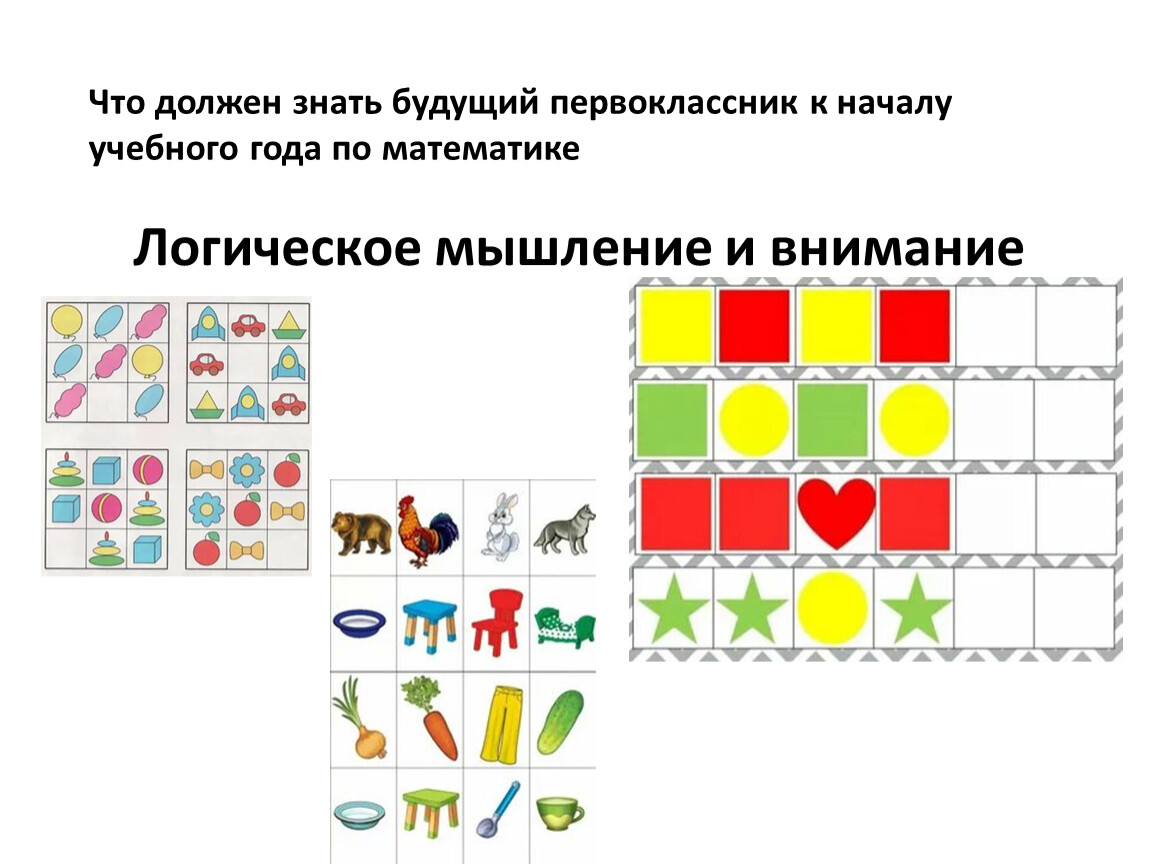 Что должен знать будущий первоклассник к началу учебного года по математике

Логическое мышление и внимание